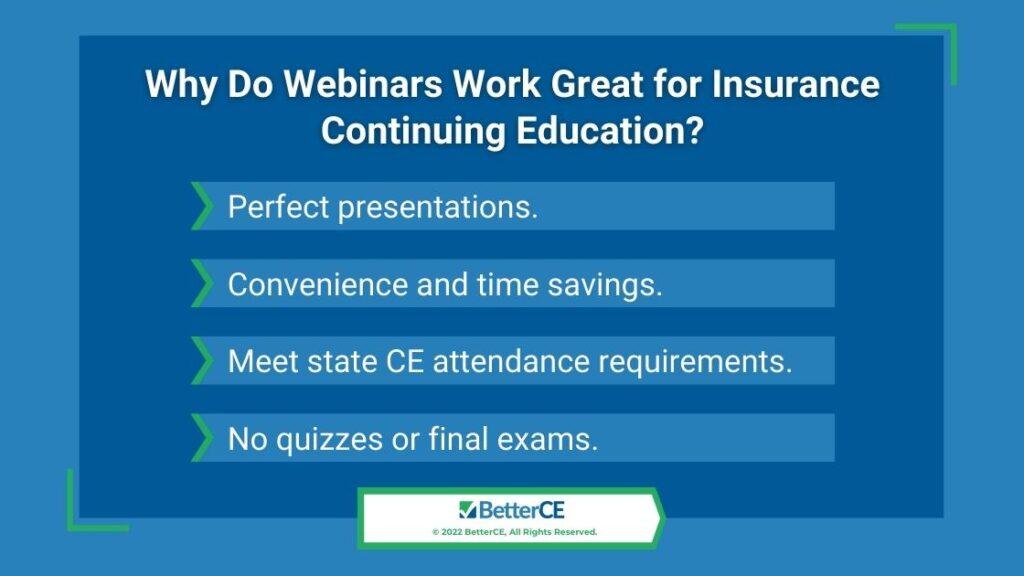 Why Do Webinars Work Great for Insurance Continuing Education?

Perfect presentations.

Convenience and time savings.

Meet state CE attendance requirements.

No quizzes or final exams.

BetterCE
© 2022 BetterCE, All Rights Reserved.